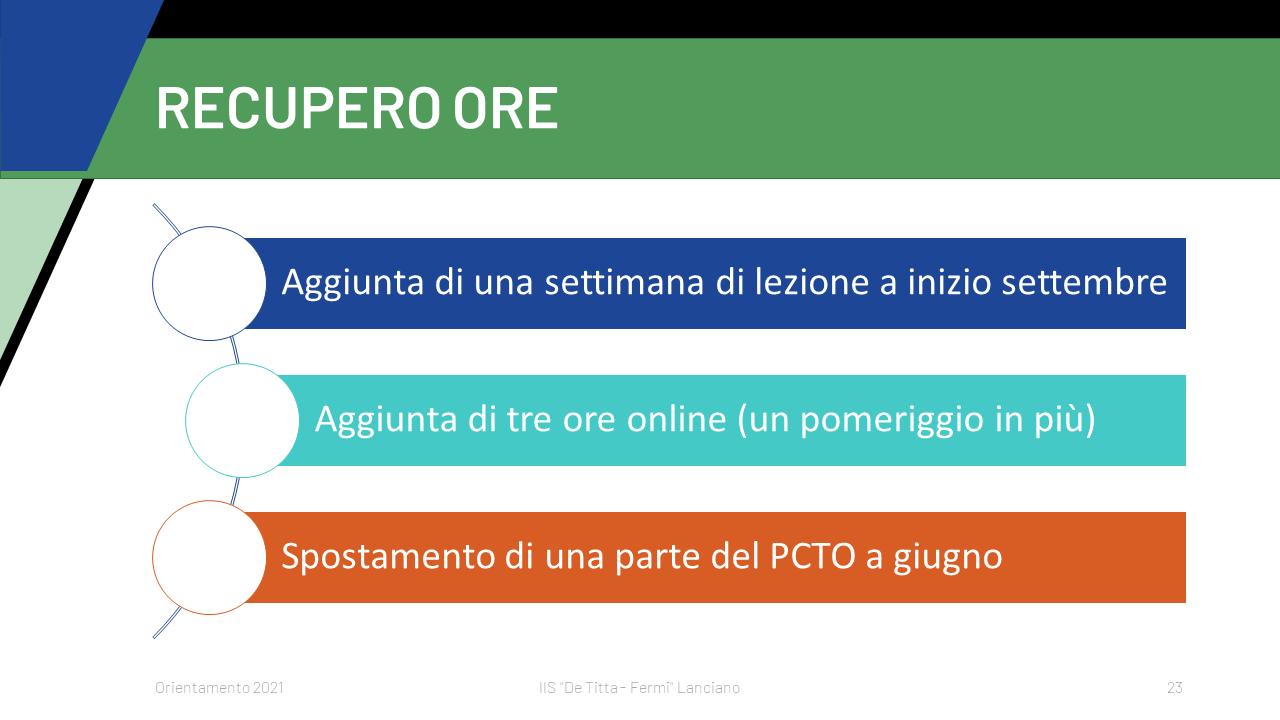 RECUPERO ORE

Aggiunta di una settimana di lezione a inizio settembre

Aggiunta di tre ore online (un pomeriggio in più)

Spostamento di una parte del PCTO a giugno

Orientamento 2021

IIS "De Titta - Fermi" Lanciano

23